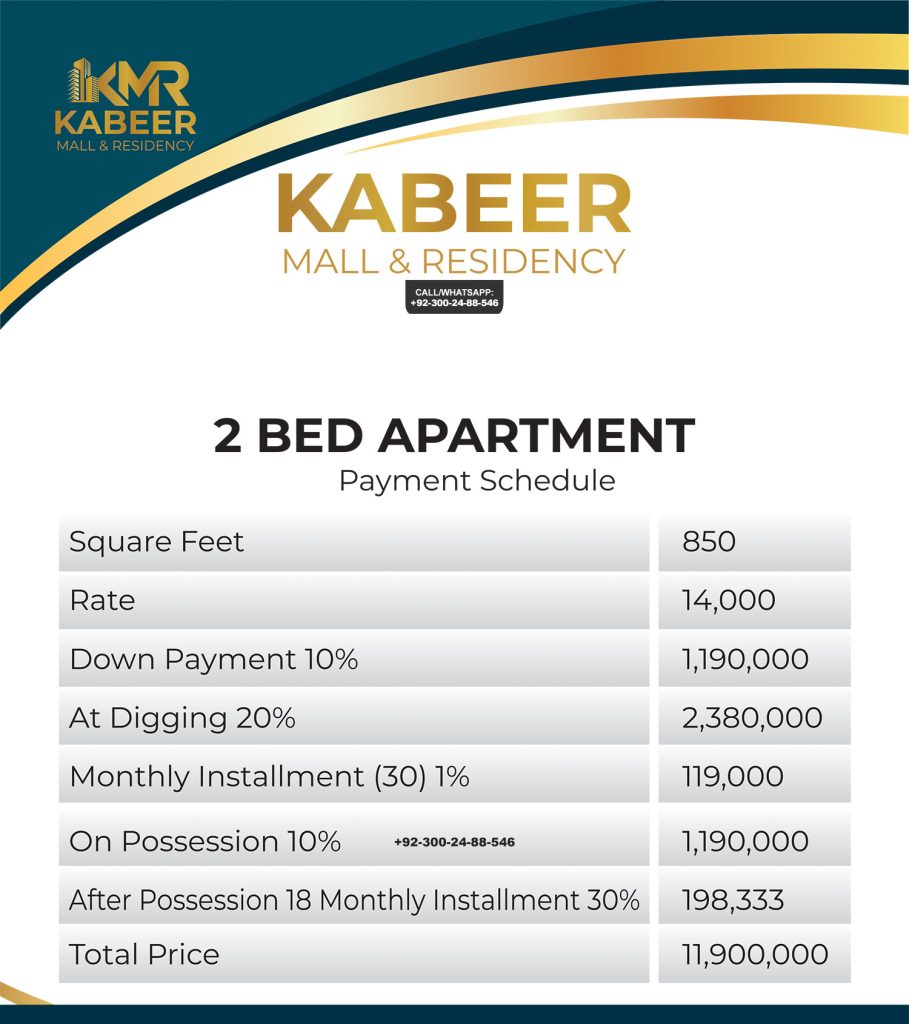 KMR
KABEER
MALL & RESIDENCY

KABEER
MALL & RESIDENCY

CALL/WHATSAPP:
+92-300-24-88-546

2 BED APARTMENT
Payment Schedule

| Square Feet | 850 |
|---|---|
| Rate | 14,000 |
| Down Payment 10% | 1,190,000 |
| At Digging 20% | 2,380,000 |
| Monthly Installment (30) 1% | 119,000 |
| On Possession 10% +92-300-24-88-546 | 1,190,000 |
| After Possession 18 Monthly Installment 30% | 198,333 |
| Total Price | 11,900,000 |